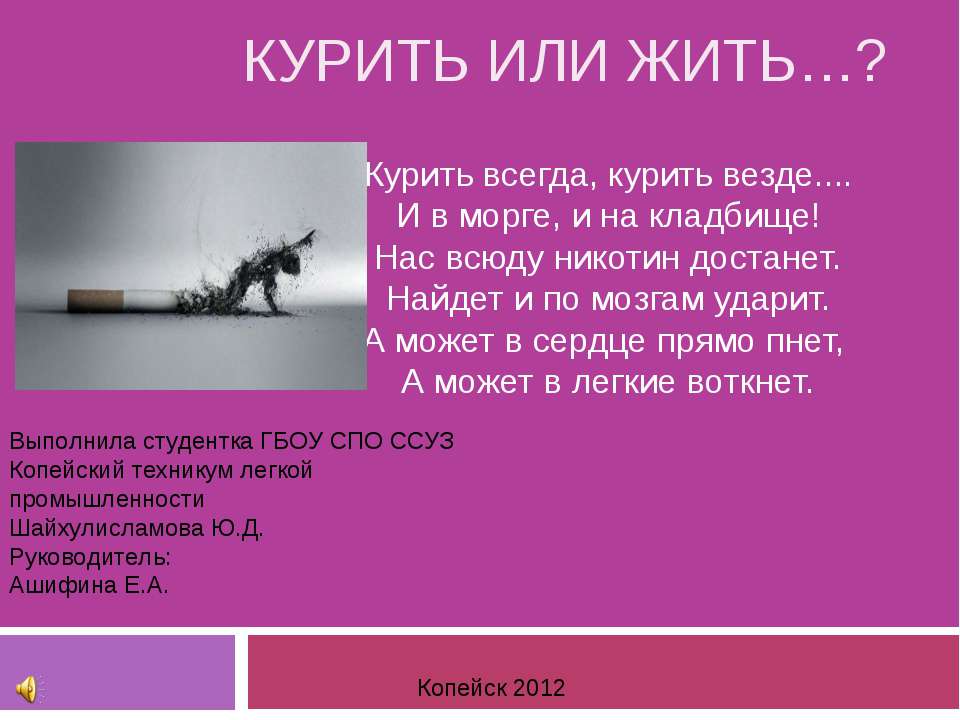 КУРИТЬ ИЛИ ЖИТЬ…?

Курить всегда, курить везде….
И в морге, и на кладбище!
Нас всюду никотин достанет.
Найдет и по мозгам ударит.
А может в сердце прямо пнет,
А может в легкие воткнет.

Выполнила студентка ГБОУ СПО ССУЗ Копейский техникум легкой промышленности
Шайхулисламова Ю.Д.
Руководитель:
Ашифина Е.А.

Копейск 2012